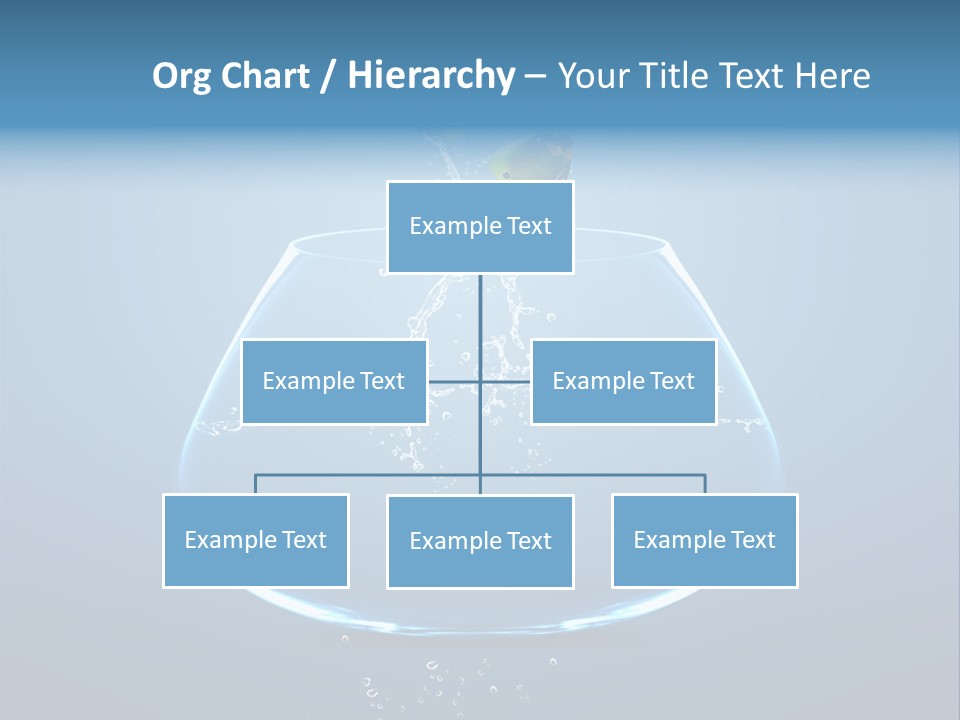 Org Chart / Hierarchy – Your Title Text Here

Example Text

Example Text

Example Text

Example Text

Example Text

Example Text